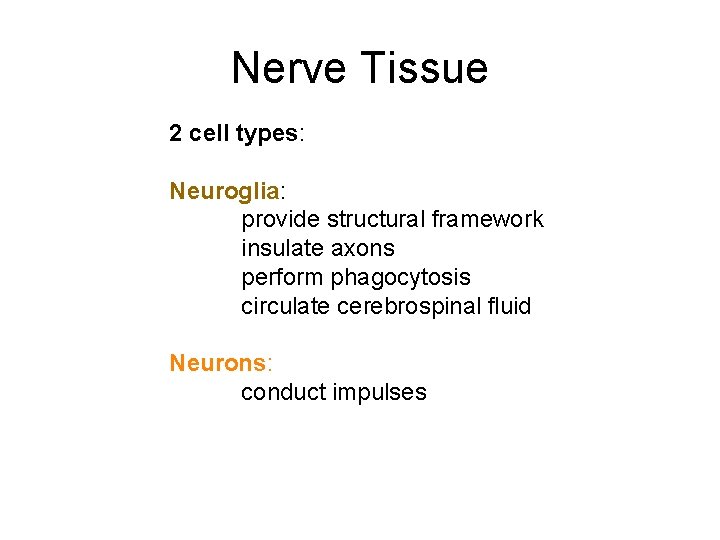 Nerve Tissue

2 cell types:

Neuroglia:
provide structural framework
insulate axons
perform phagocytosis
circulate cerebrospinal fluid

Neurons:
conduct impulses